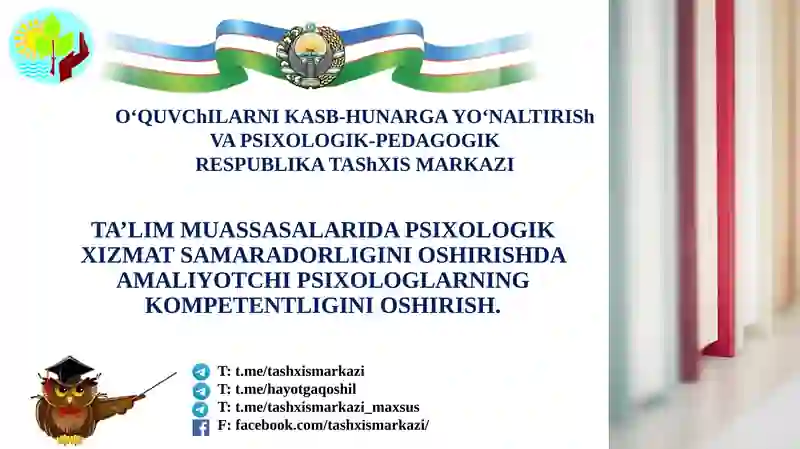 O‘QUVChILARNI KASB-HUNARGA YO‘NALTIRISh VA PSIXOLOGIK-PEDAGOGIK RESPUBLIKA TAShXIS MARKAZI

TA’LIM MUASSASALARIDA PSIXOLOGIK XIZMAT SAMARADORLIGINI OSHIRISHDA AMALIYOTCHI PSIXOLOGLARNING KOMPETENTLIGINI OSHIRISH.

T: t.me/tashxismarkazi
T: t.me/hayotgaqoshil
T: t.me/tashxismarkazi_maxsus
F: facebook.com/tashxismarkazi/